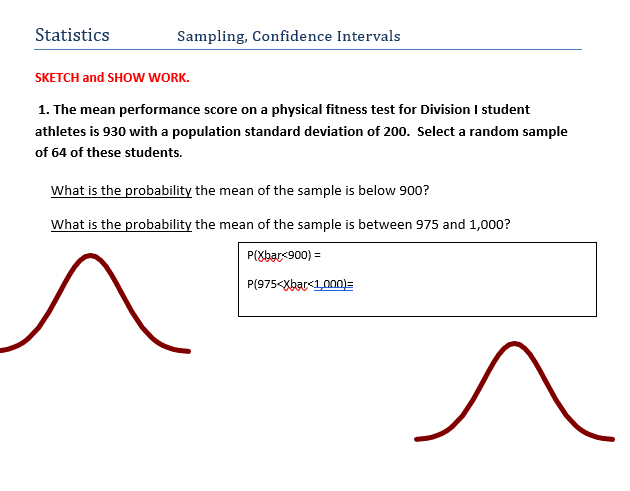 Statistics Sampling, Confidence Intervals

SKETCH and SHOW WORK.

1. The mean performance score on a physical fitness test for Division I student athletes is 930 with a population standard deviation of 200. Select a random sample of 64 of these students.

What is the probability the mean of the sample is below 900?

What is the probability the mean of the sample is between 975 and 1,000?

P(Xbar<900) =

P(975<Xbar<1,000)=